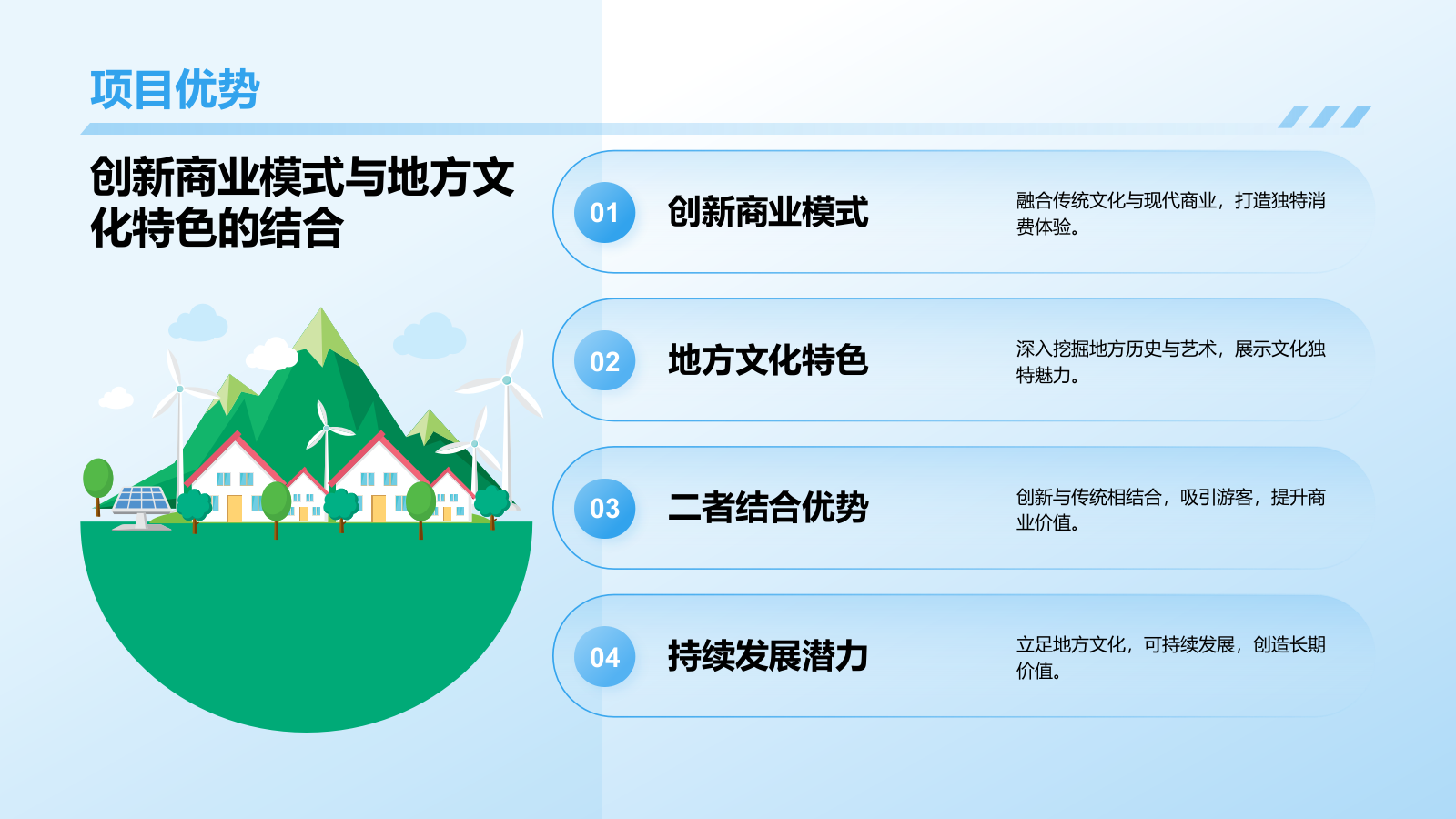 项目优势

创新商业模式与地方文化特色的结合

01 创新商业模式
融合传统文化与现代商业，打造独特消费体验。

02 地方文化特色
深入挖掘地方历史与艺术，展示文化独特魅力。

03 二者结合优势
创新与传统相结合，吸引游客，提升商业价值。

04 持续发展潜力
立足地方文化，可持续发展，创造长期价值。